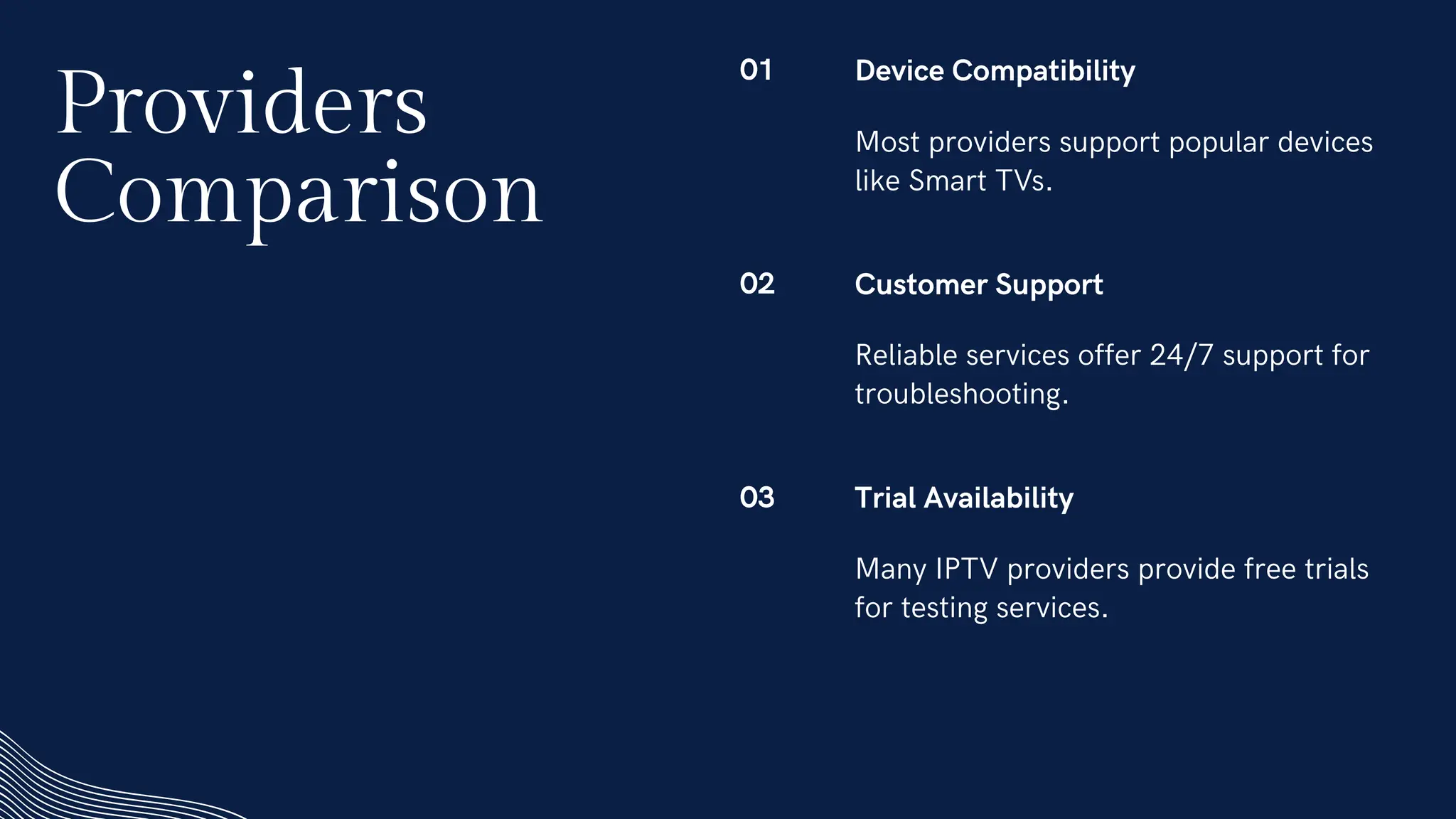 Providers Comparison

01 Device Compatibility

Most providers support popular devices like Smart TVs.

02 Customer Support

Reliable services offer 24/7 support for troubleshooting.

03 Trial Availability

Many IPTV providers provide free trials for testing services.